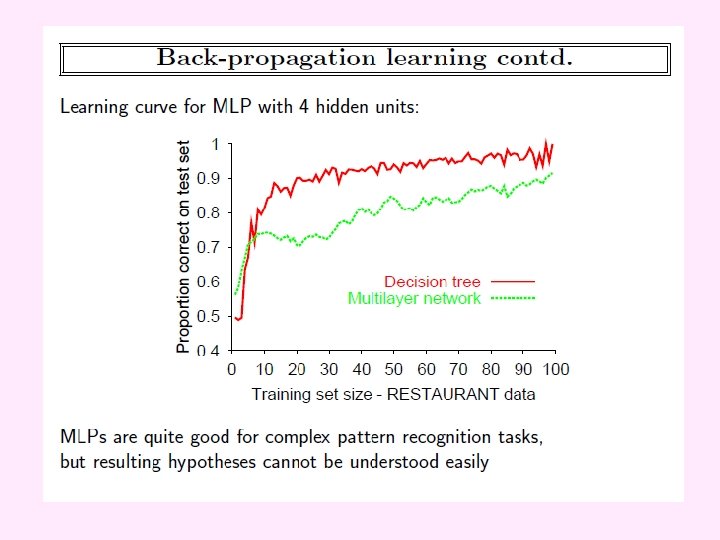 Back-propagation learning contd.

Learning curve for MLP with 4 hidden units:

Proportion correct on test set

1
0.9
0.8
0.7
0.6
0.5
0.4

Decision tree
Multilayer network

0 10 20 30 40 50 60 70 80 90 100

Training set size - RESTAURANT data

MLPs are quite good for complex pattern recognition tasks, but resulting hypotheses cannot be understood easily